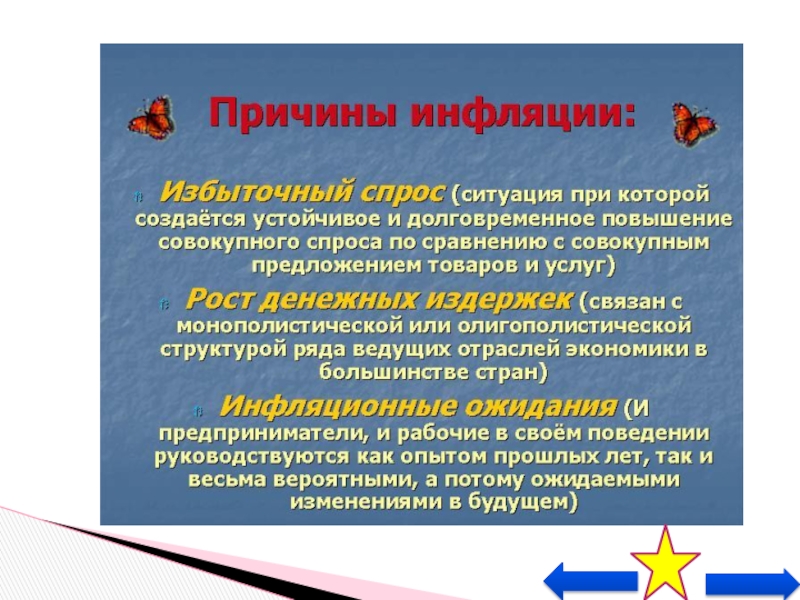 Причины инфляции:

Избыточный спрос (ситуация при которой создаётся устойчивое и долговременное повышение совокупного спроса по сравнению с совокупным предложением товаров и услуг)

Рост денежных издержек (связан с монополистической или олигополистической структурой ряда ведущих отраслей экономики в большинстве стран)

Инфляционные ожидания (И предприниматели, и рабочие в своём поведении руководствуются как опытом прошлых лет, так и весьма вероятными, а потому ожидаемыми изменениями в будущем)